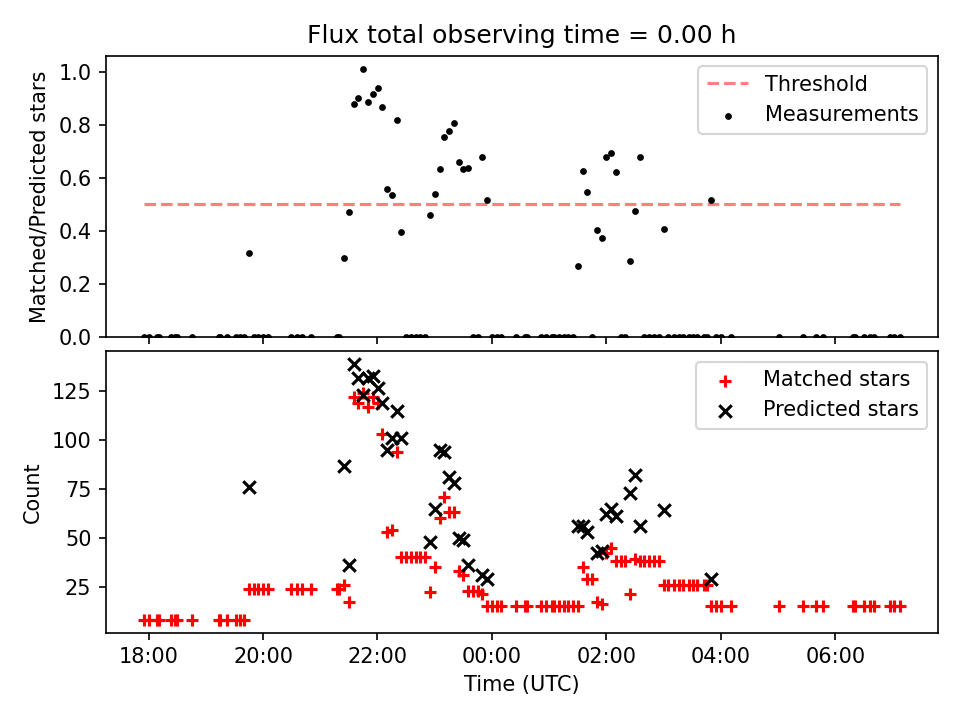 Flux total observing time = 0.00 h

Matched/Predicted stars

1.0
0.8
0.6
0.4
0.2
0.0

Threshold
Measurements

Count

125
100
75
50
25

Matched stars
Predicted stars

18:00
20:00
22:00
00:00
02:00
04:00
06:00

Time (UTC)